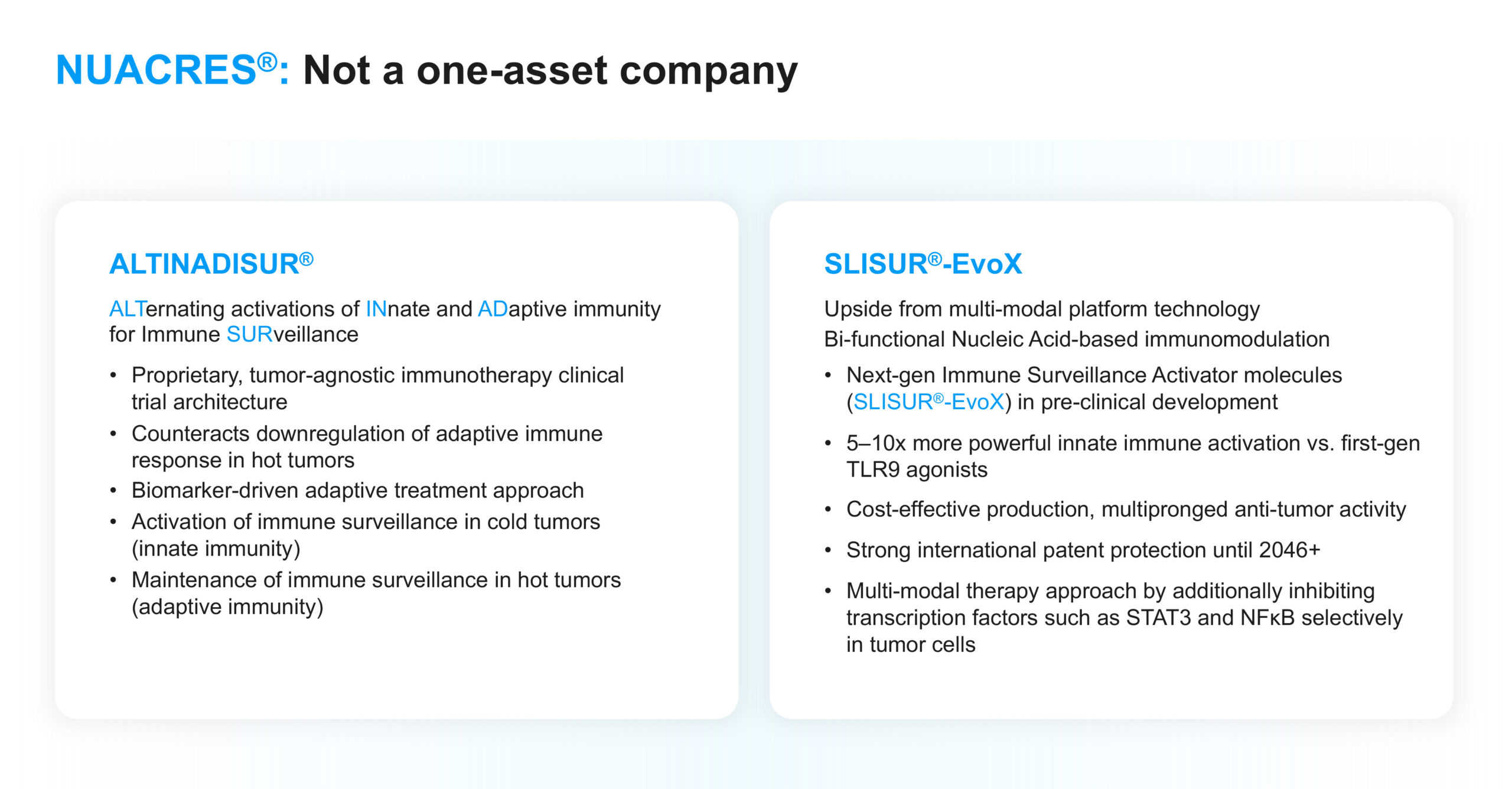 NUACRES®: Not a one-asset company

ALTINADISUR®

ALTernating activations of INnate and ADaptive immunity for Immune SURveillance

• Proprietary, tumor-agnostic immunotherapy clinical trial architecture
• Counteracts downregulation of adaptive immune response in hot tumors
• Biomarker-driven adaptive treatment approach
• Activation of immune surveillance in cold tumors (innate immunity)
• Maintenance of immune surveillance in hot tumors (adaptive immunity)

SLISUR®-EvoX

Upside from multi-modal platform technology
Bi-functional Nucleic Acid-based immunomodulation

• Next-gen Immune Surveillance Activator molecules (SLISUR®-EvoX) in pre-clinical development
• 5–10x more powerful innate immune activation vs. first-gen TLR9 agonists
• Cost-effective production, multipronged anti-tumor activity
• Strong international patent protection until 2046+
• Multi-modal therapy approach by additionally inhibiting transcription factors such as STAT3 and NFκB selectively in tumor cells